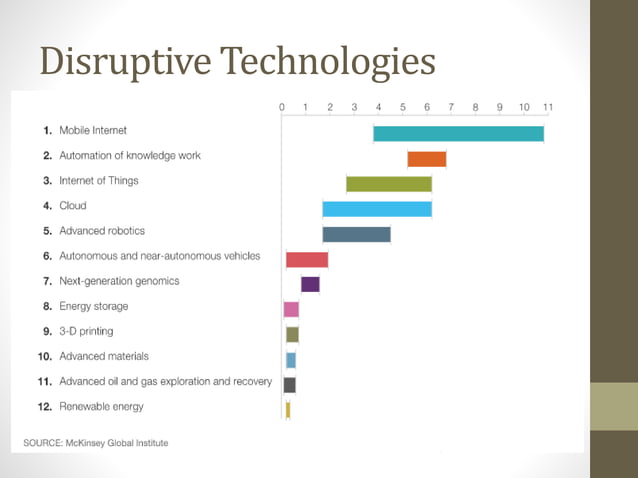 Disruptive Technologies

0 1 2 3 4 5 6 7 8 9 10 11

1. Mobile Internet
2. Automation of knowledge work
3. Internet of Things
4. Cloud
5. Advanced robotics
6. Autonomous and near-autonomous vehicles
7. Next-generation genomics
8. Energy storage
9. 3-D printing
10. Advanced materials
11. Advanced oil and gas exploration and recovery
12. Renewable energy

SOURCE: McKinsey Global Institute